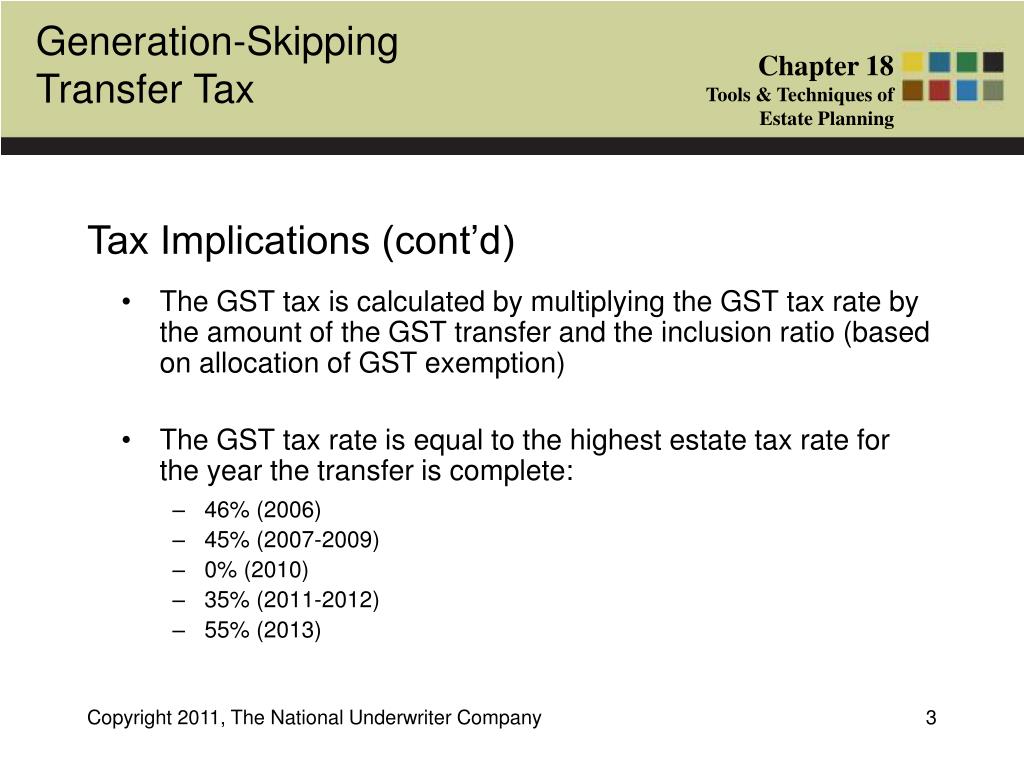 Generation-Skipping Transfer Tax

Chapter 18
Tools & Techniques of Estate Planning

Tax Implications (cont'd)

• The GST tax is calculated by multiplying the GST tax rate by the amount of the GST transfer and the inclusion ratio (based on allocation of GST exemption)

• The GST tax rate is equal to the highest estate tax rate for the year the transfer is complete:
– 46% (2006)
– 45% (2007-2009)
– 0% (2010)
– 35% (2011-2012)
– 55% (2013)

Copyright 2011, The National Underwriter Company

3